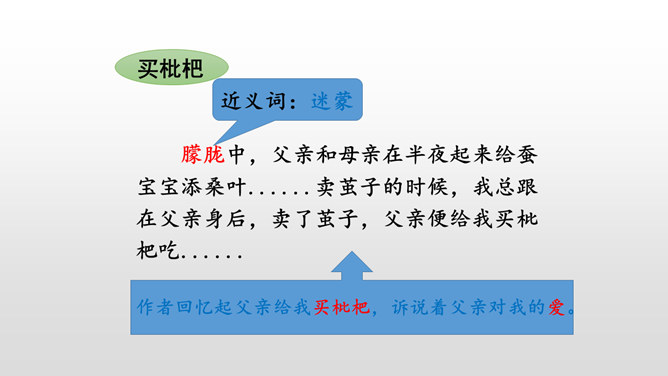 买枇杷

近义词：迷蒙

朦胧中，父亲和母亲在半夜起来给蚕宝宝添桑叶......卖茧子的时候，我总跟在父亲身后，卖了茧子，父亲便给我买枇杷吃......

作者回忆起父亲给我买枇杷，诉说着父亲对我的爱。